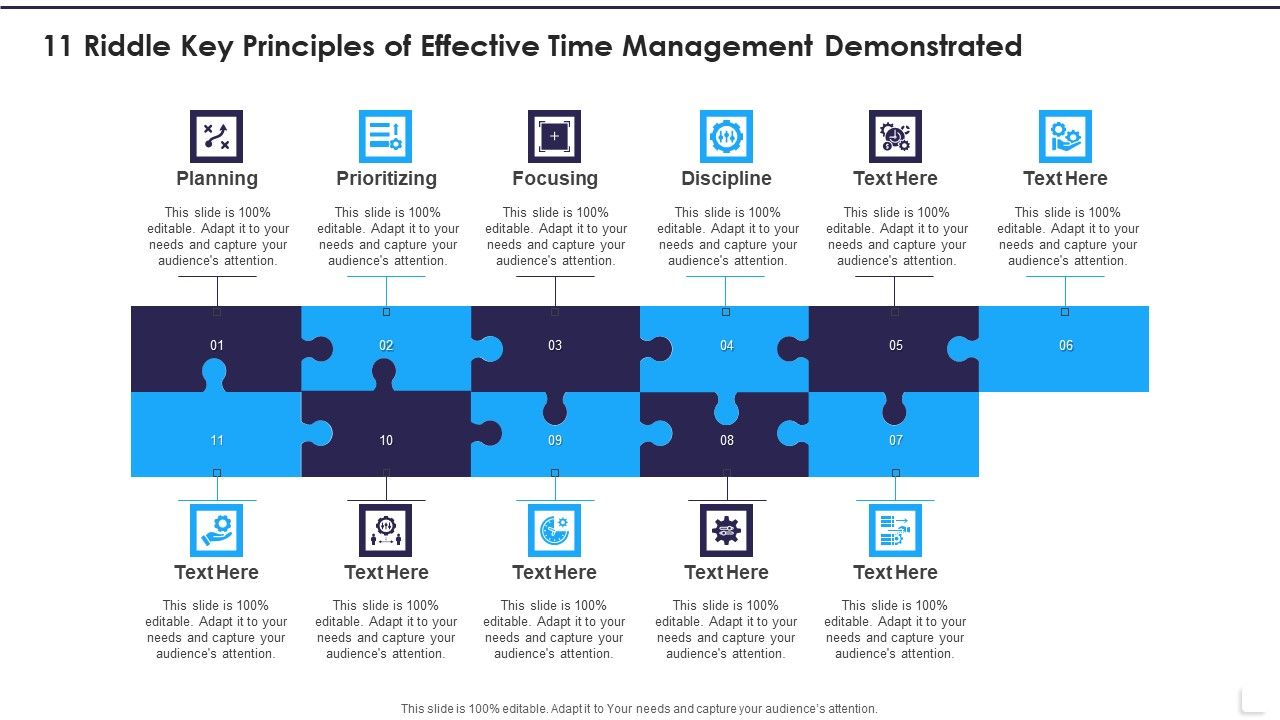 11 Riddle Key Principles of Effective Time Management Demonstrated

Planning

This slide is 100% editable. Adapt it to your needs and capture your audience's attention.

Prioritizing

This slide is 100% editable. Adapt it to your needs and capture your audience's attention.

Focusing

This slide is 100% editable. Adapt it to your needs and capture your audience's attention.

Discipline

This slide is 100% editable. Adapt it to your needs and capture your audience's attention.

Text Here

This slide is 100% editable. Adapt it to your needs and capture your audience's attention.

Text Here

This slide is 100% editable. Adapt it to your needs and capture your audience's attention.

01 02 03 04 05 06

11 10 09 08 07

Text Here

This slide is 100% editable. Adapt it to your needs and capture your audience's attention.

Text Here

This slide is 100% editable. Adapt it to your needs and capture your audience's attention.

Text Here

This slide is 100% editable. Adapt it to your needs and capture your audience's attention.

Text Here

This slide is 100% editable. Adapt it to your needs and capture your audience's attention.

Text Here

This slide is 100% editable. Adapt it to your needs and capture your audience's attention.

This slide is 100% editable. Adapt it to Your needs and capture your audience's attention.